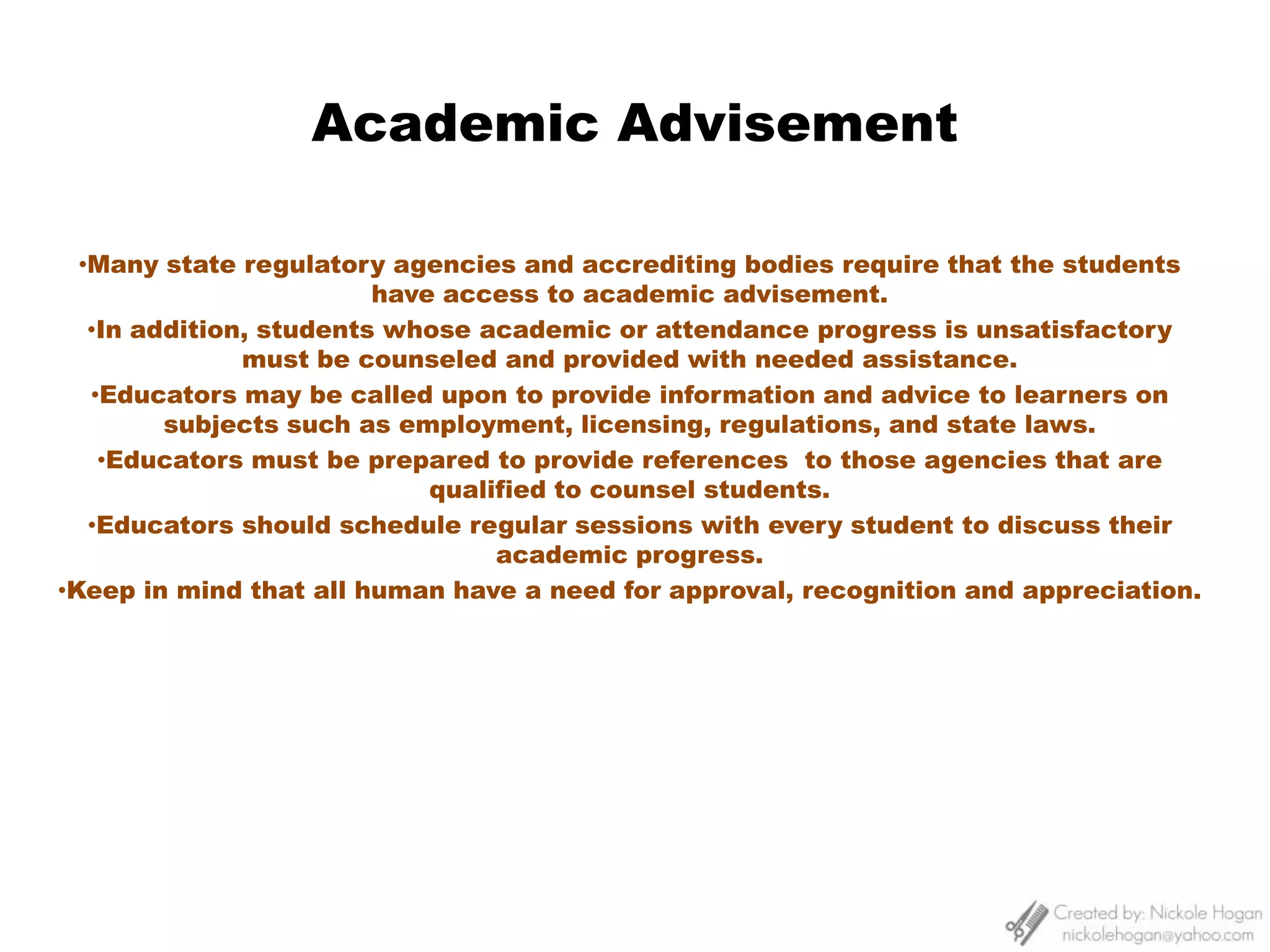 Academic Advisement

•Many state regulatory agencies and accrediting bodies require that the students have access to academic advisement.

•In addition, students whose academic or attendance progress is unsatisfactory must be counseled and provided with needed assistance.

•Educators may be called upon to provide information and advice to learners on subjects such as employment, licensing, regulations, and state laws.

•Educators must be prepared to provide references to those agencies that are qualified to counsel students.

•Educators should schedule regular sessions with every student to discuss their academic progress.

•Keep in mind that all human have a need for approval, recognition and appreciation.

Created by: Nickole Hogan
nickolehogan@yahoo.com